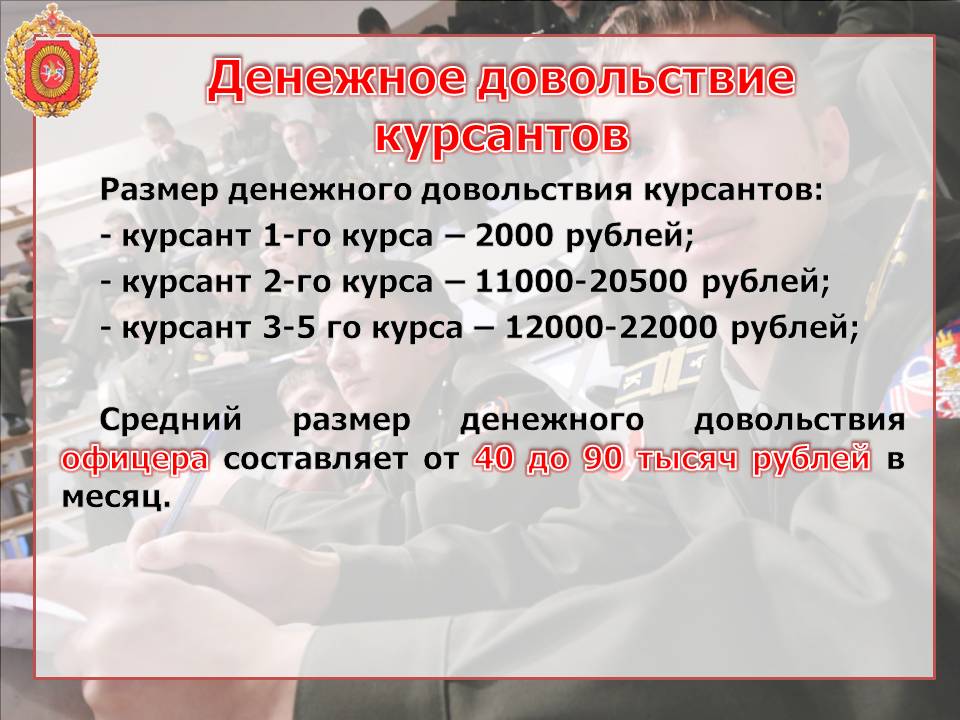 Денежное довольствие курсантов

Размер денежного довольствия курсантов:
- курсант 1-го курса – 2000 рублей;
- курсант 2-го курса – 11000-20500 рублей;
- курсант 3-5 го курса – 12000-22000 рублей;

Средний размер денежного довольствия офицера составляет от 40 до 90 тысяч рублей в месяц.